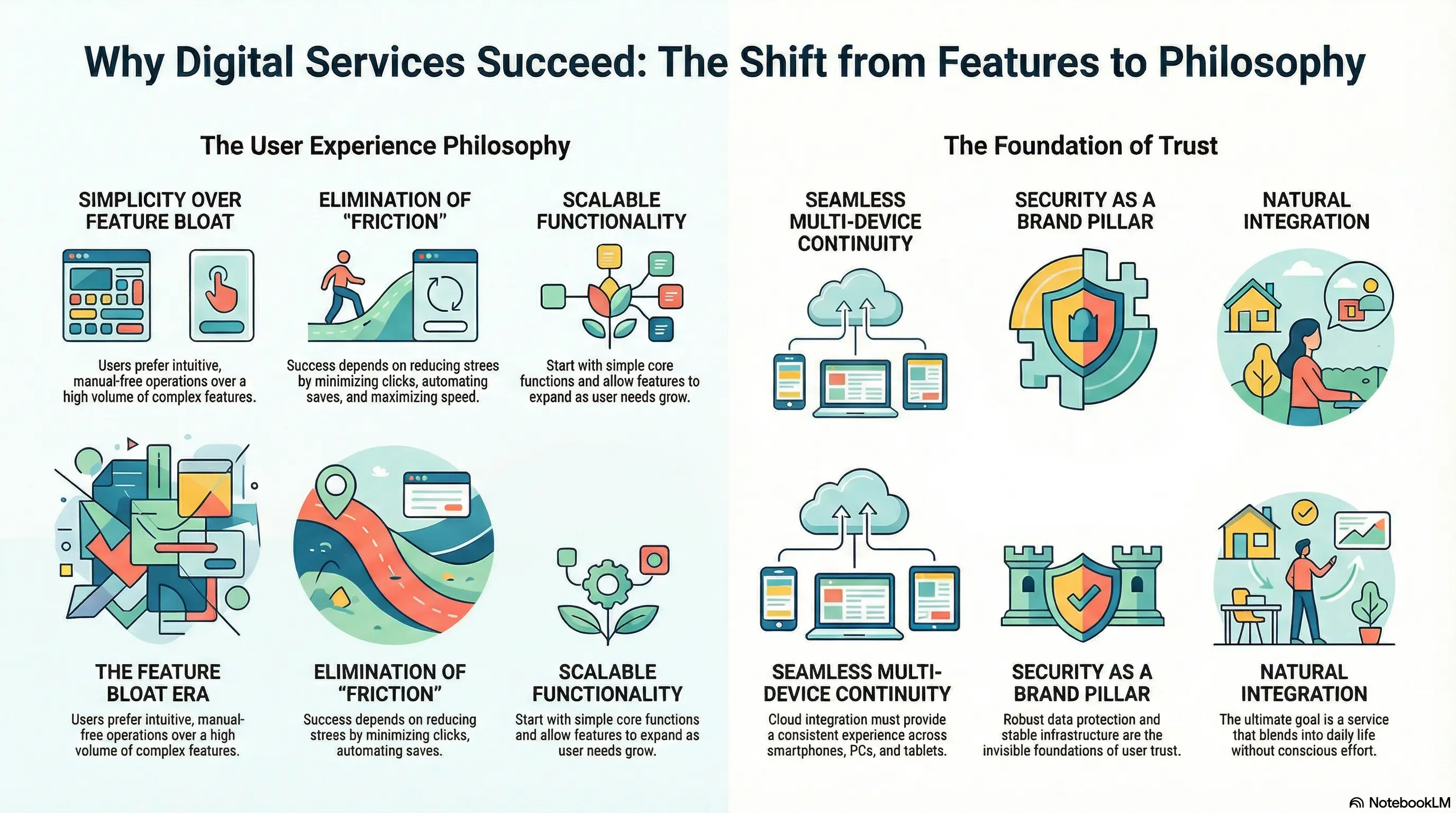 Why Digital Services Succeed: The Shift from Features to Philosophy

The User Experience Philosophy

SIMPLICITY OVER FEATURE BLOAT

Users prefer intuitive, manual-free operations over a high volume of complex features.

ELIMINATION OF "FRICTION"

Success depends on reducing strees by minimizing clicks, automating saves, and maximizing speed.

SCALABLE FUNCTIONALITY

Start with simple core functions and allow features to expand as user needs grow.

THE FEATURE BLOAT ERA

Users prefer intuitive, manual-free operations over a high volume of complex features.

ELIMINATION OF "FRICTION"

Success depends on reducing strees by minimizing clicks, automating saves.

SCALABLE FUNCTIONALITY

Start with simple core functions and allow features to expand as user needs grow.

The Foundation of Trust

SEAMLESS MULTI-DEVICE CONTINUITY

SECURITY AS A BRAND PILLAR

NATURAL INTEGRATION

SEAMLESS MULTI-DEVICE CONTINUITY

Cloud integration must provide a consistent experience across smartphones, PCs, and tablets.

SECURITY AS A BRAND PILLAR

Robust data protection and stable infrastructure are the invisible foundations of user trust.

NATURAL INTEGRATION

The ultimate goal is a service that blends into daily life without conscious effort.

NotebookLM